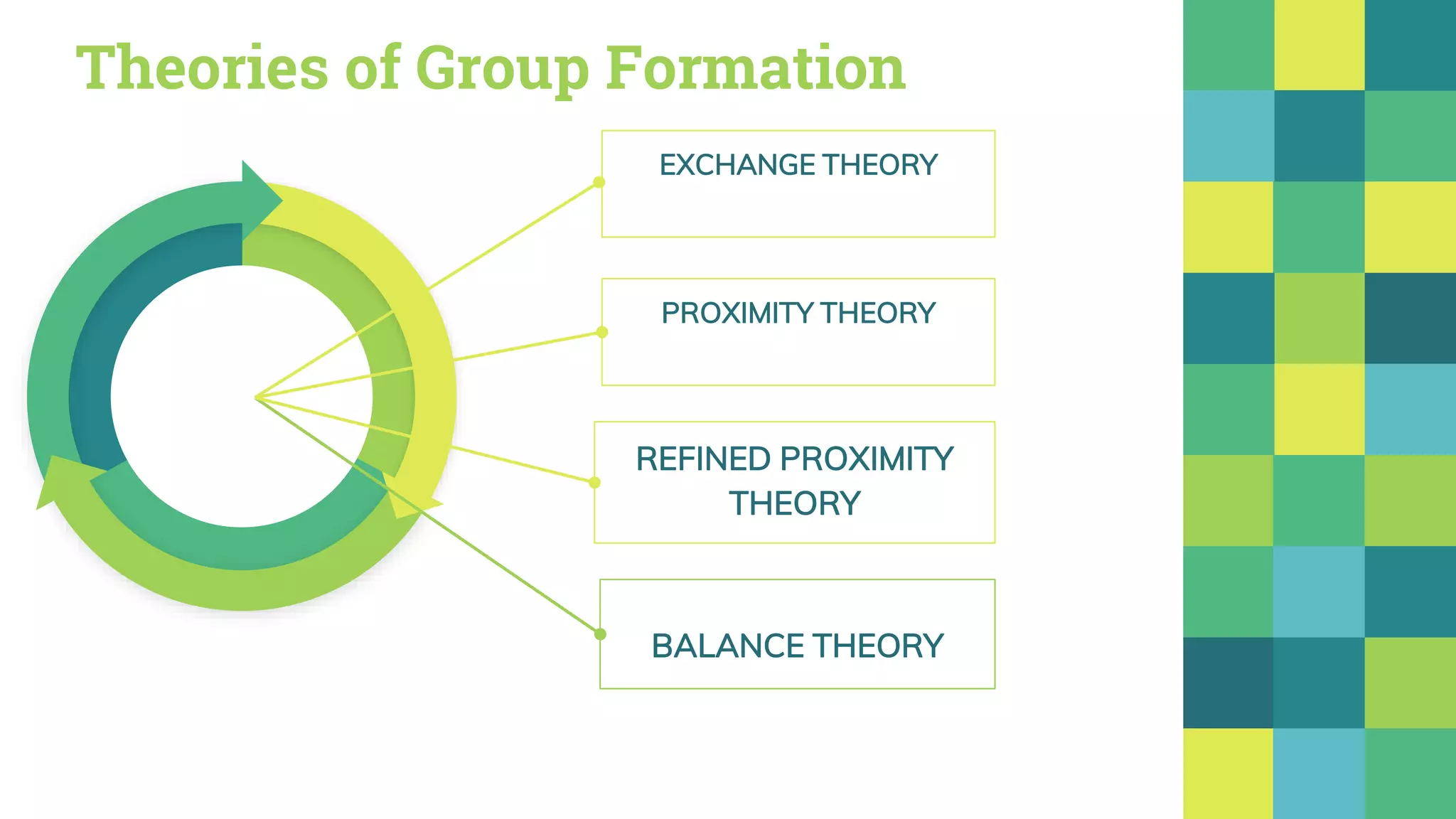 Theories of Group Formation

EXCHANGE THEORY

PROXIMITY THEORY

REFINED PROXIMITY THEORY

BALANCE THEORY